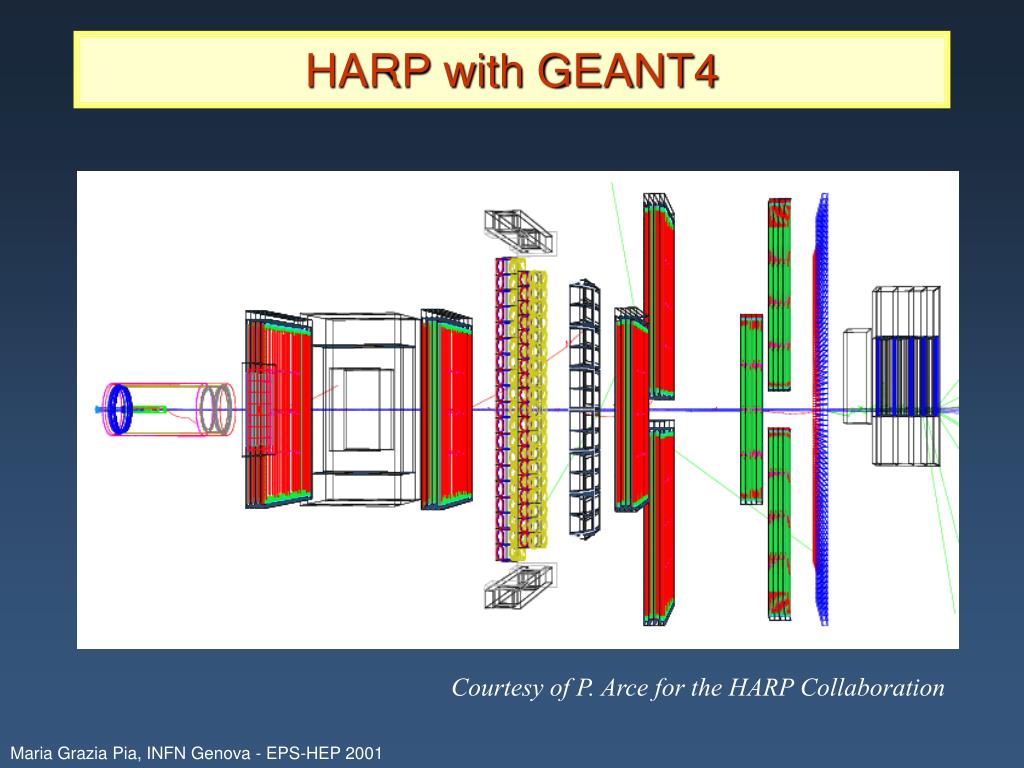 HARP with GEANT4

Courtesy of P. Arce for the HARP Collaboration

Maria Grazia Pia, INFN Genova - EPS-HEP 2001